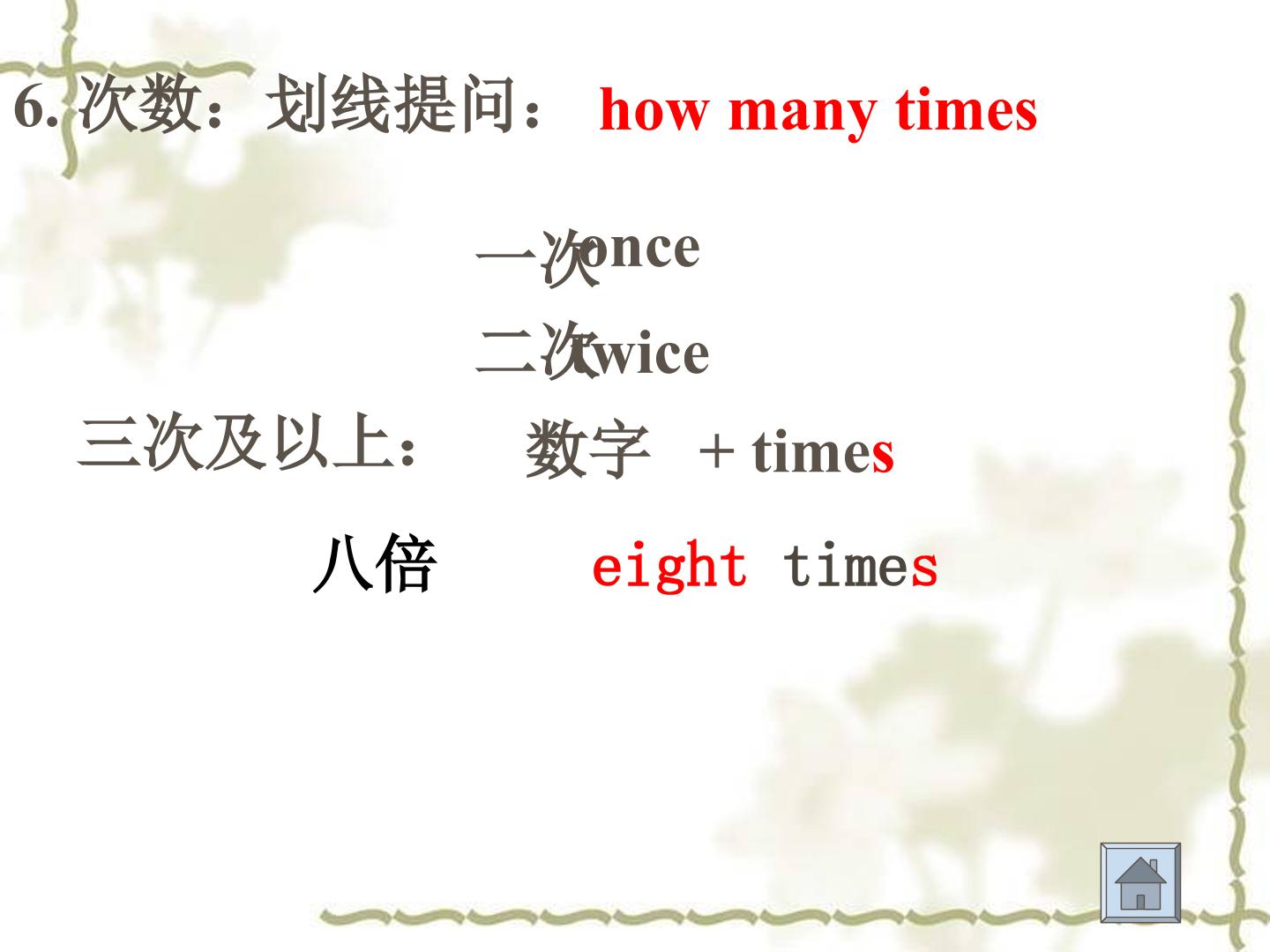 6. 次数：划线提问： how many times

一次 once

二次 twice

三次及以上： 数字 + times

八倍 eight times